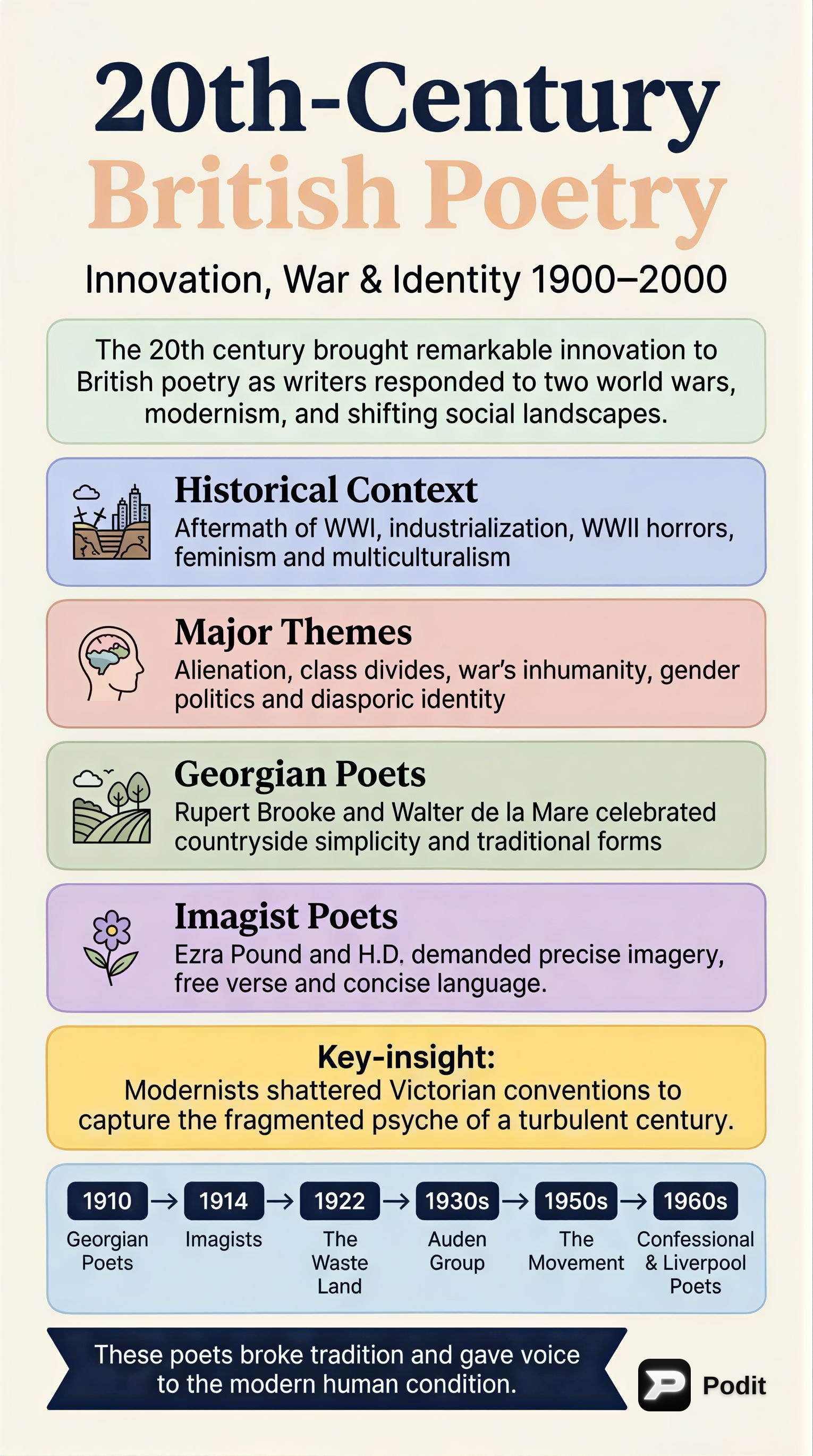 20th-Century
British Poetry

Innovation, War & Identity 1900–2000

The 20th century brought remarkable innovation to British poetry as writers responded to two world wars, modernism, and shifting social landscapes.

Historical Context
Aftermath of WWI, industrialization, WWII horrors, feminism and multiculturalism

Major Themes
Alienation, class divides, war's inhumanity, gender politics and diasporic identity

Georgian Poets
Rupert Brooke and Walter de la Mare celebrated countryside simplicity and traditional forms

Imagist Poets
Ezra Pound and H.D. demanded precise imagery, free verse and concise language.

Key-insight:
Modernists shattered Victorian conventions to capture the fragmented psyche of a turbulent century.

1910 → 1914 → 1922 → 1930s → 1950s → 1960s

Georgian Poets
Imagists
The Waste Land
Auden Group
The Movement
Confessional & Liverpool Poets

These poets broke tradition and gave voice to the modern human condition.

Podit